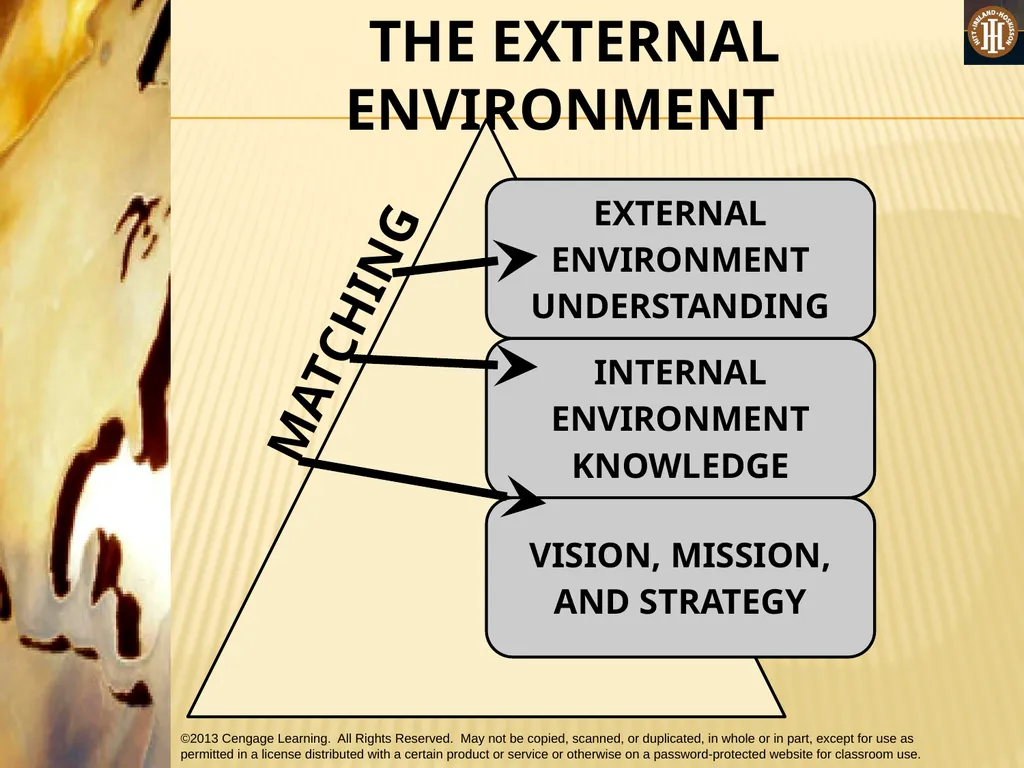 THE EXTERNAL ENVIRONMENT

HITT • IRELAND • HOSKISSON

MATCHING

EXTERNAL ENVIRONMENT UNDERSTANDING

INTERNAL ENVIRONMENT KNOWLEDGE

VISION, MISSION, AND STRATEGY

©2013 Cengage Learning. All Rights Reserved. May not be copied, scanned, or duplicated, in whole or in part, except for use as permitted in a license distributed with a certain product or service or otherwise on a password-protected website for classroom use.